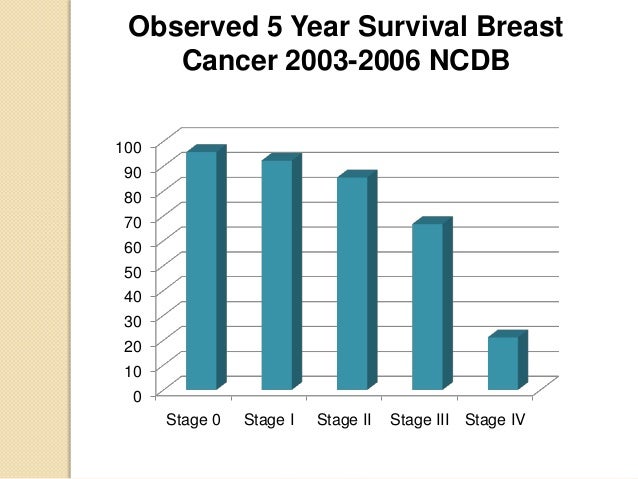 Observed 5 Year Survival Breast Cancer 2003-2006 NCDB

100
90
80
70
60
50
40
30
20
10
0

Stage 0
Stage I
Stage II
Stage III
Stage IV